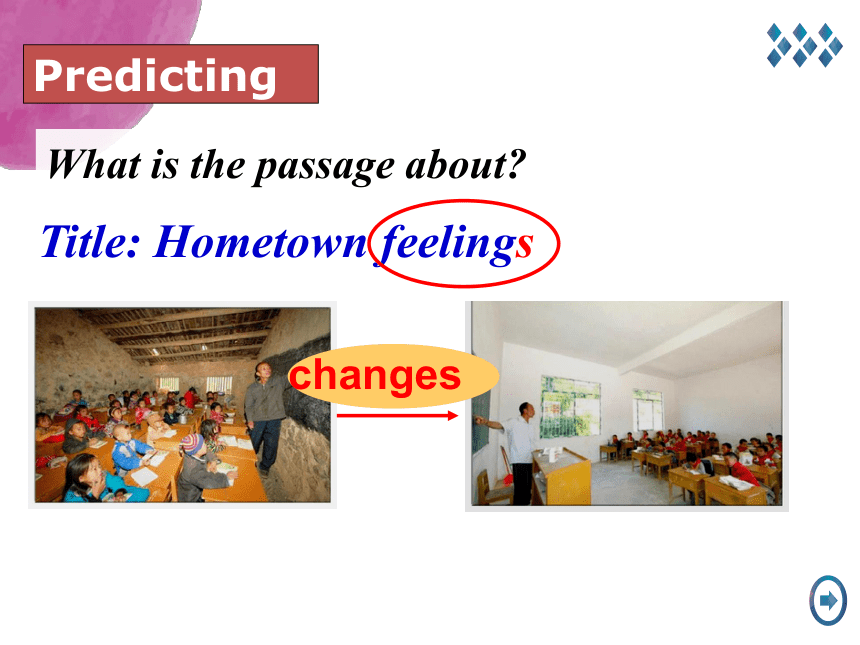 Predicting

What is the passage about?

Title: Hometown feelings

changes